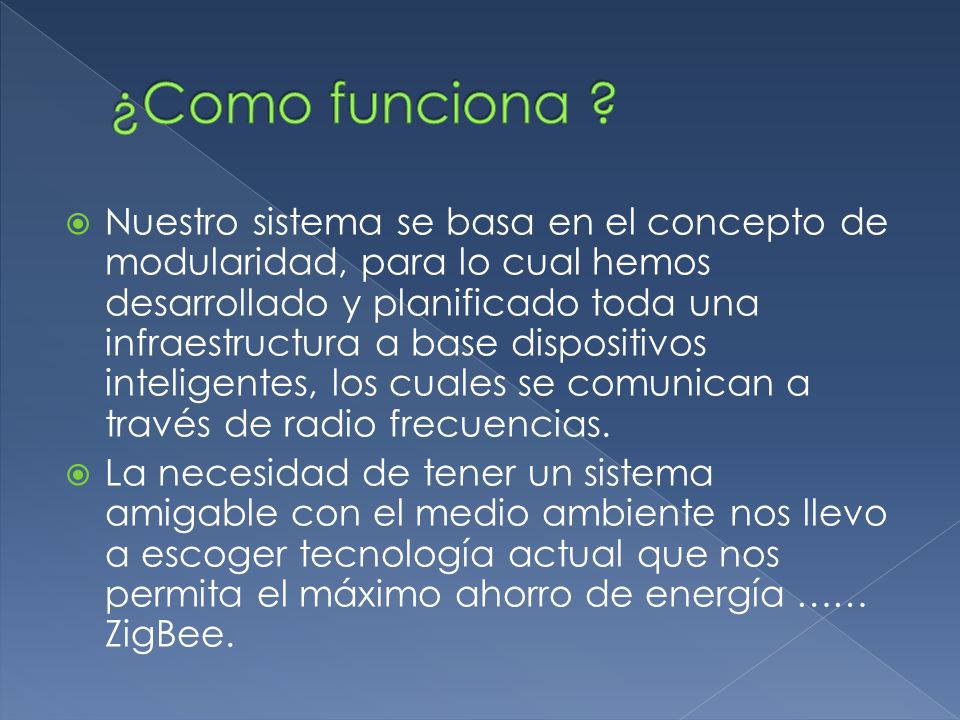 ¿Como funciona ?

Nuestro sistema se basa en el concepto de modularidad, para lo cual hemos desarrollado y planificado toda una infraestructura a base dispositivos inteligentes, los cuales se comunican a través de radio frecuencias.

La necesidad de tener un sistema amigable con el medio ambiente nos llevo a escoger tecnología actual que nos permita el máximo ahorro de energía …… ZigBee.